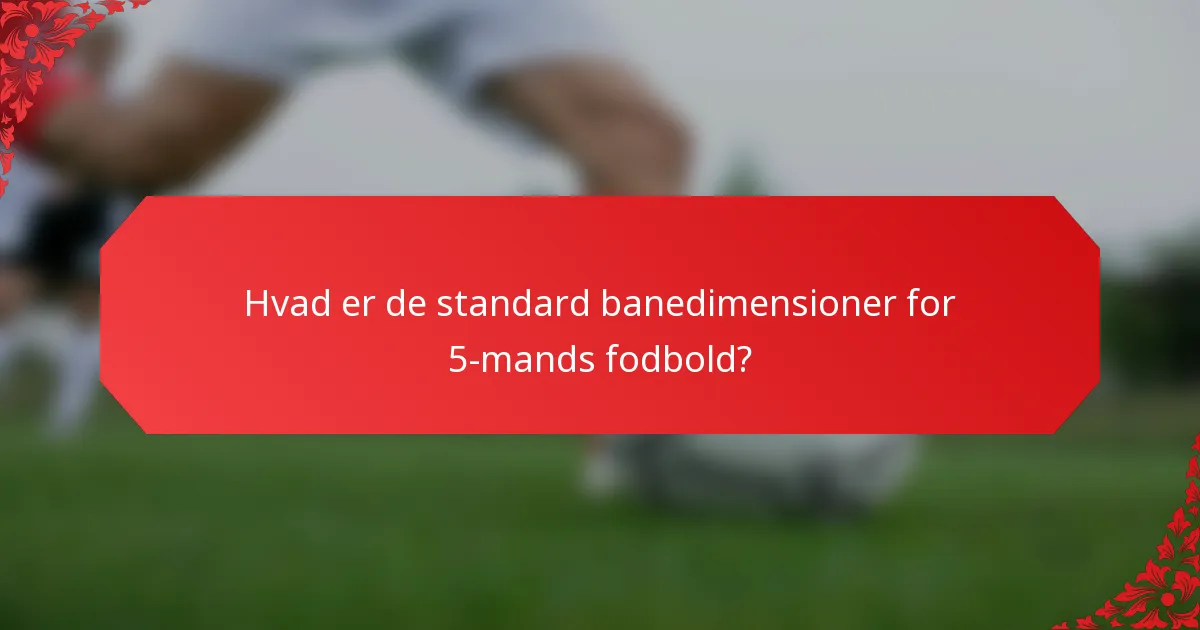 Hvad er de standard banedimensioner for 5-mands fodbold?